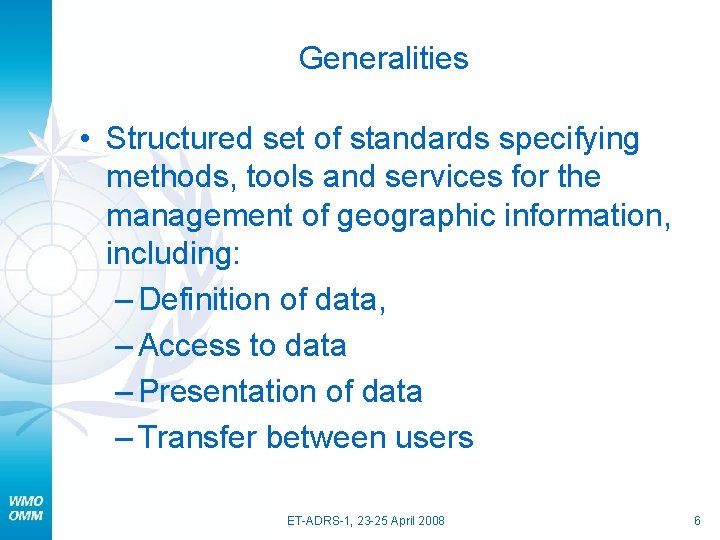 Generalities

• Structured set of standards specifying methods, tools and services for the management of geographic information, including:
– Definition of data,
– Access to data
– Presentation of data
– Transfer between users

WMO
OMM

ET-ADRS-1, 23-25 April 2008

6